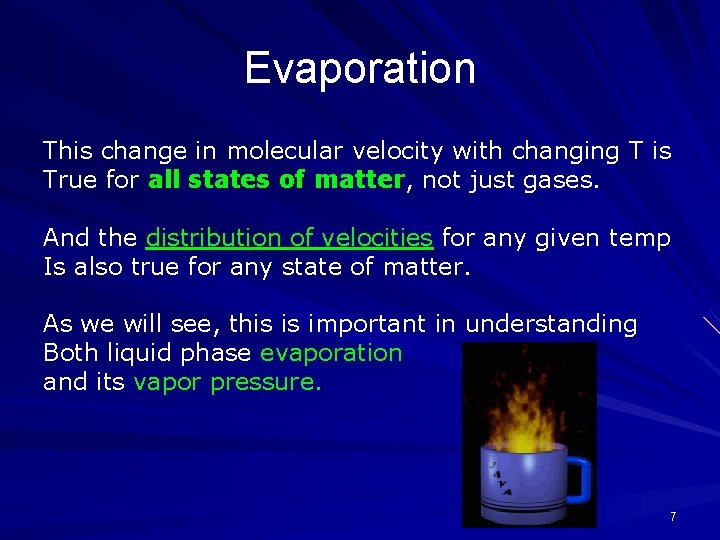 Evaporation

This change in molecular velocity with changing T is True for all states of matter, not just gases.

And the distribution of velocities for any given temp Is also true for any state of matter.

As we will see, this is important in understanding Both liquid phase evaporation and its vapor pressure.

JAVA

7